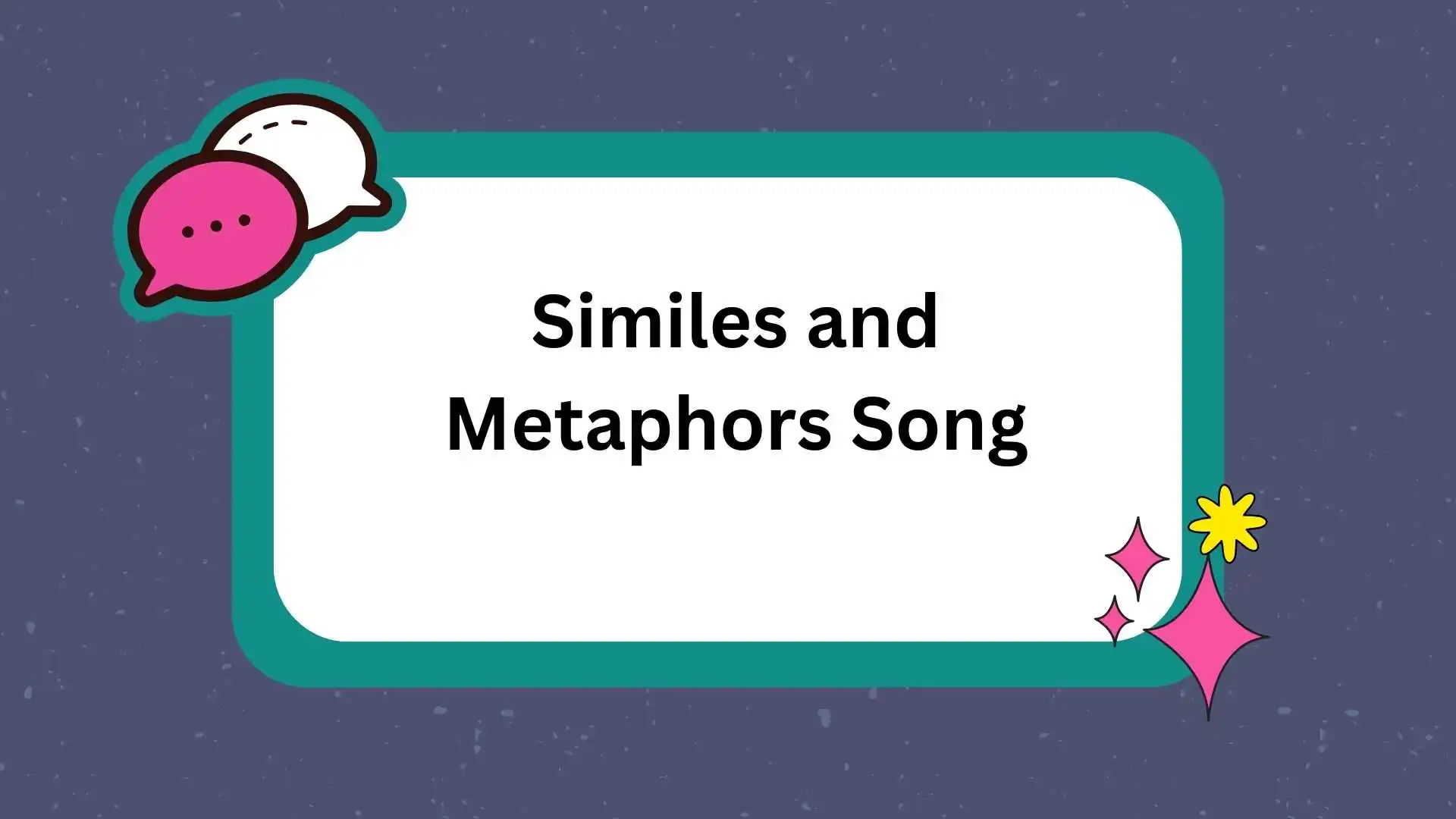 Similes and Metaphors Song